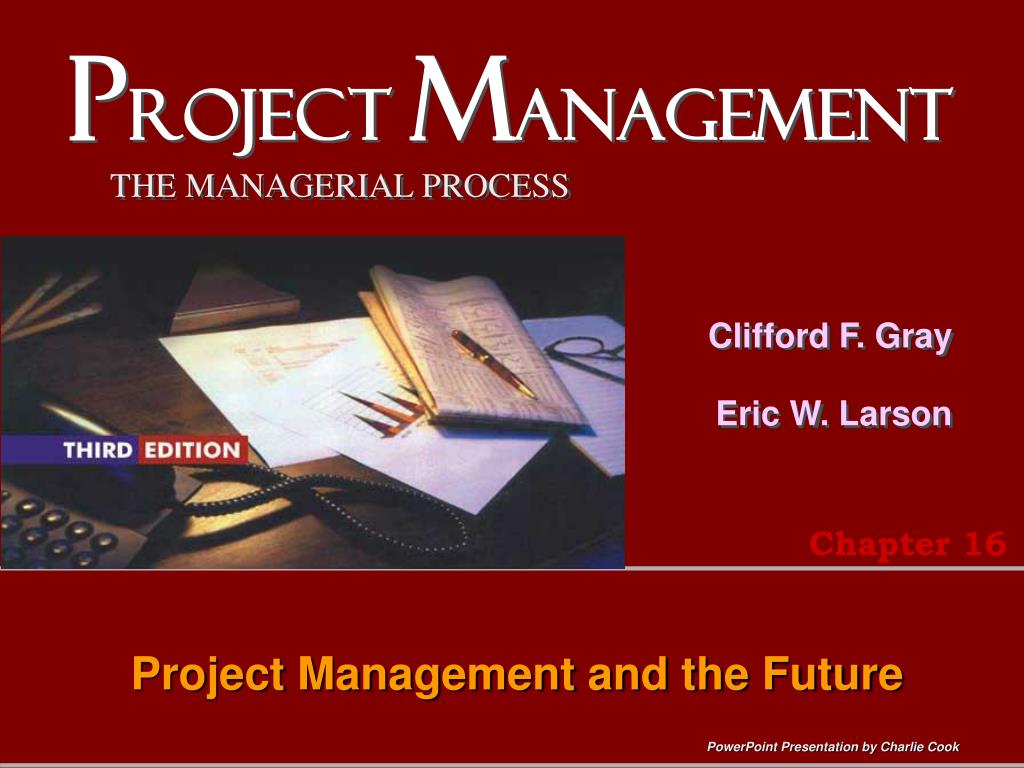 PROJECT MANAGEMENT
THE MANAGERIAL PROCESS

THIRD EDITION

Clifford F. Gray

Eric W. Larson

Chapter 16

Project Management and the Future

PowerPoint Presentation by Charlie Cook